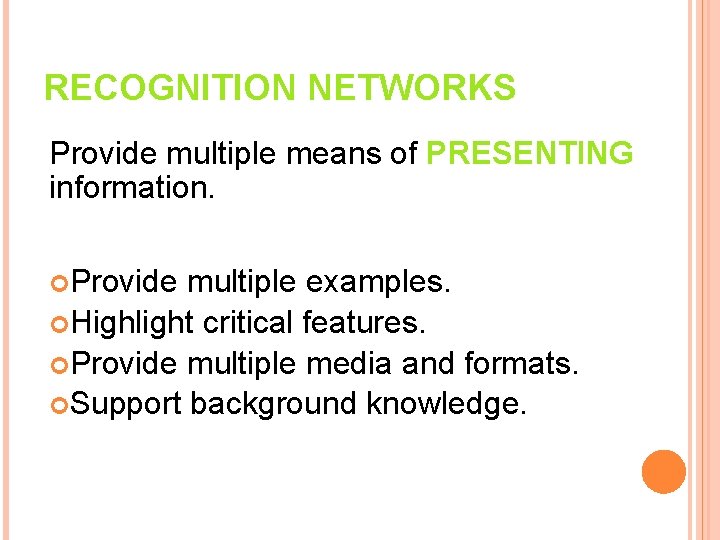 RECOGNITION NETWORKS

Provide multiple means of PRESENTING information.

Provide multiple examples.
Highlight critical features.
Provide multiple media and formats.
Support background knowledge.